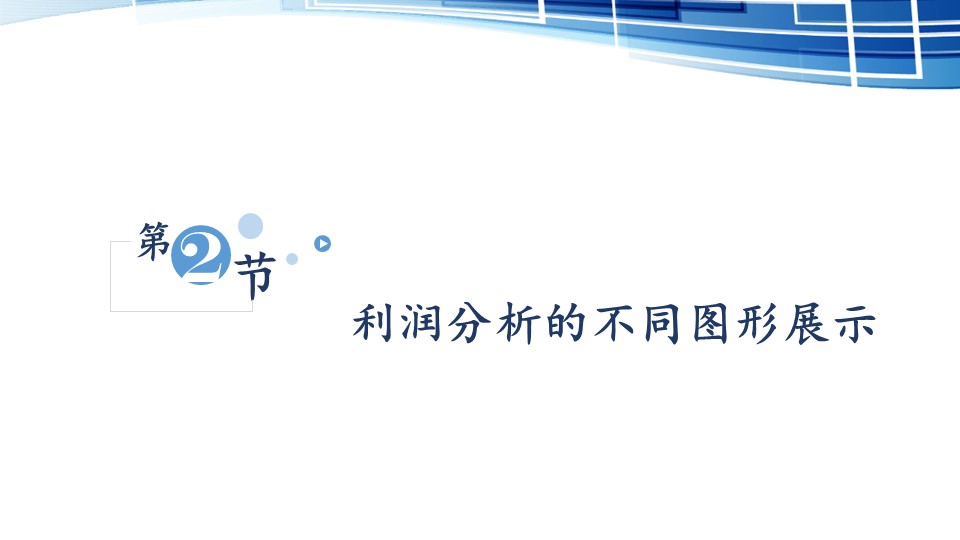 第2节

利润分析的不同图形展示